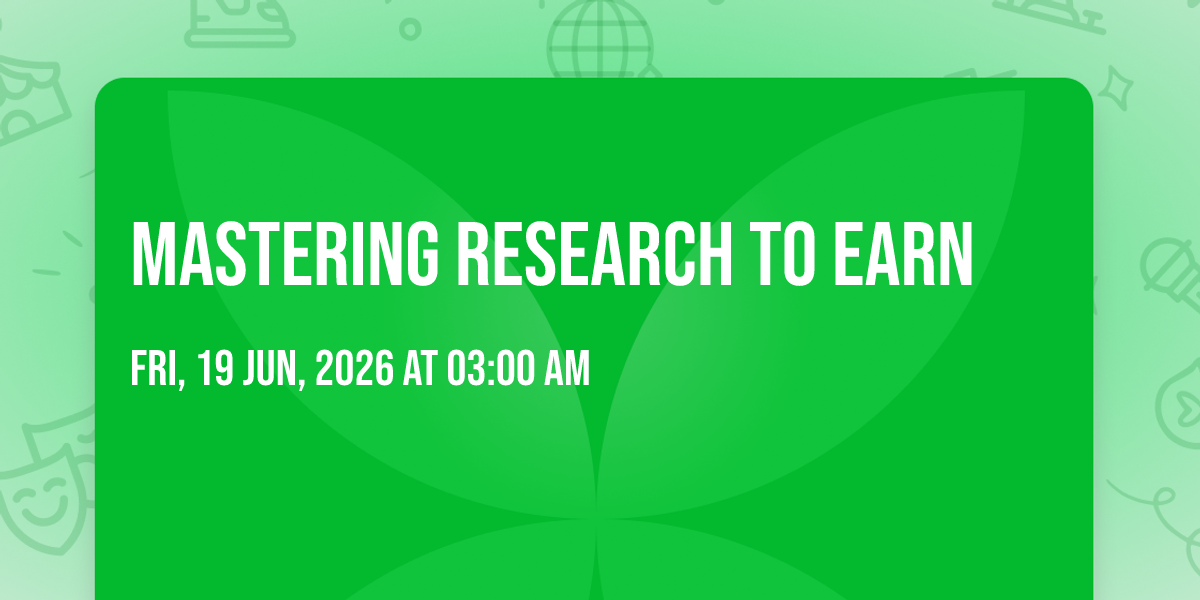 MASTERING RESEARCH TO EARN

FRI, 19 JUN, 2026 AT 03:00 AM